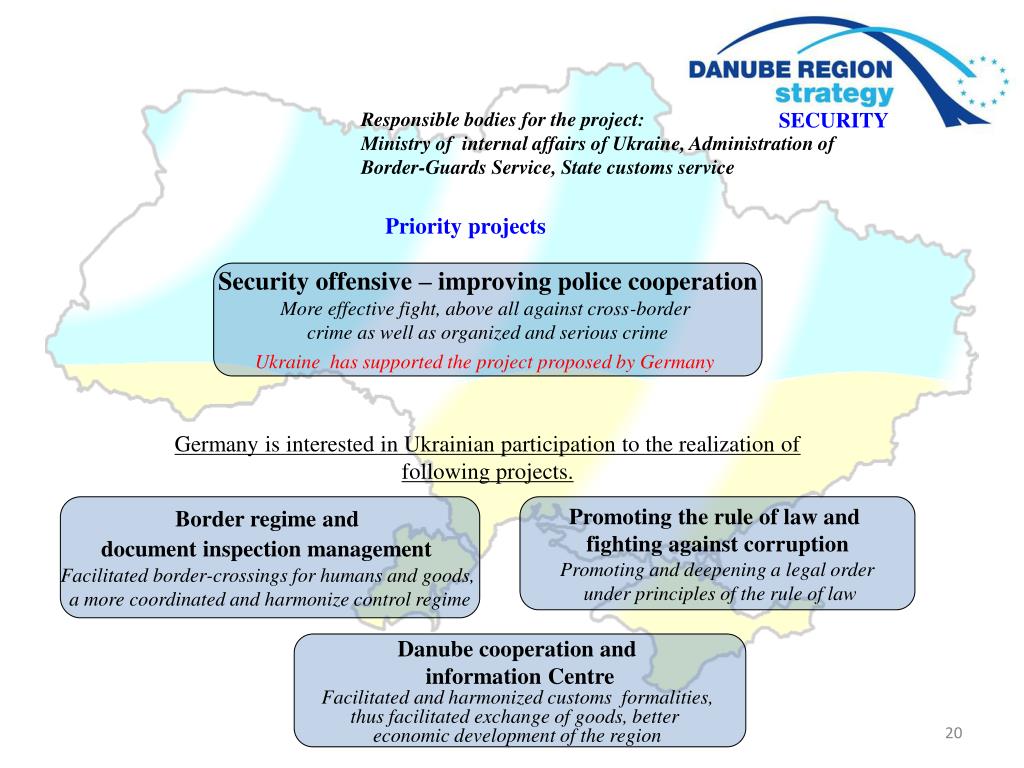 DANUBE REGION
strategy

SECURITY

Responsible bodies for the project:
Ministry of internal affairs of Ukraine, Administration of Border-Guards Service, State customs service

Priority projects

Security offensive – improving police cooperation
More effective fight, above all against cross-border crime as well as organized and serious crime
Ukraine has supported the project proposed by Germany

Germany is interested in Ukrainian participation to the realization of following projects.

Border regime and document inspection management
Facilitated border-crossings for humans and goods, a more coordinated and harmonize control regime

Promoting the rule of law and fighting against corruption
Promoting and deepening a legal order under principles of the rule of law

Danube cooperation and information Centre
Facilitated and harmonized customs formalities, thus facilitated exchange of goods, better economic development of the region

20